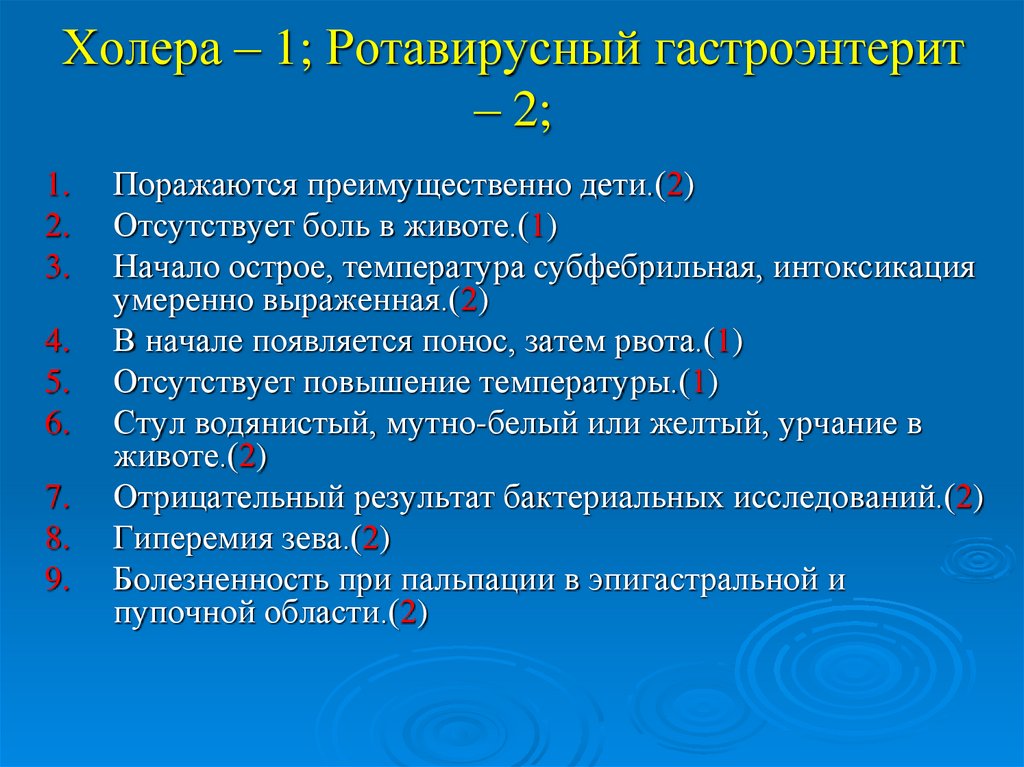 Холера – 1; Ротавирусный гастроэнтерит – 2;

1. Поражаются преимущественно дети.(2)
2. Отсутствует боль в животе.(1)
3. Начало острое, температура субфебрильная, интоксикация умеренно выраженная.(2)
4. В начале появляется понос, затем рвота.(1)
5. Отсутствует повышение температуры.(1)
6. Стул водянистый, мутно-белый или желтый, урчание в животе.(2)
7. Отрицательный результат бактериальных исследований.(2)
8. Гиперемия зева.(2)
9. Болезненность при пальпации в эпигастральной и пупочной области.(2)